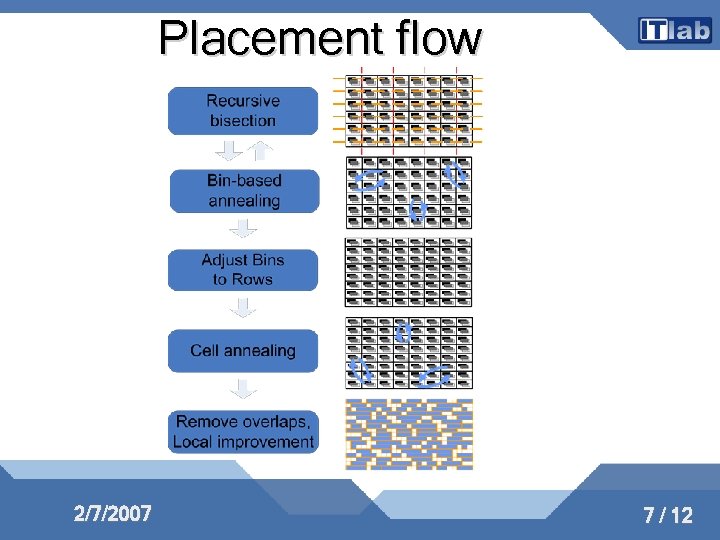 Placement flow

ITlab

Recursive bisection

Bin-based annealing

Adjust Bins to Rows

Cell annealing

Remove overlaps, Local improvement

2/7/2007

7 / 12